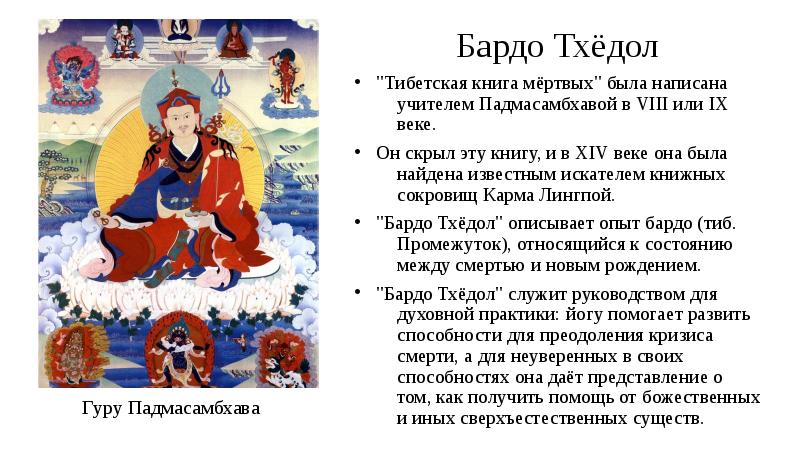 Бардо Тхёдол

• "Тибетская книга мёртвых" была написана учителем Падмасамбхавой в VIII или IX веке.

• Он скрыл эту книгу, и в XIV веке она была найдена известным искателем книжных сокровищ Карма Лингпой.

• "Бардо Тхёдол" описывает опыт бардо (тиб. Промежуток), относящийся к состоянию между смертью и новым рождением.

• "Бардо Тхёдол" служит руководством для духовной практики: йогу помогает развить способности для преодоления кризиса смерти, а для неуверенных в своих способностях она даёт представление о том, как получить помощь от божественных и иных сверхъестественных существ.

Гуру Падмасамбхава